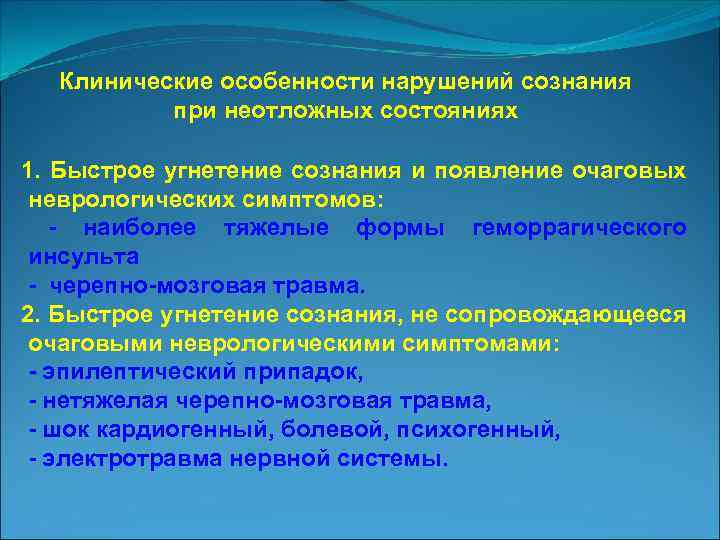 Клинические особенности нарушений сознания при неотложных состояниях

1. Быстрое угнетение сознания и появление очаговых неврологических симптомов:
- наиболее тяжелые формы геморрагического инсульта
- черепно-мозговая травма.
2. Быстрое угнетение сознания, не сопровождающееся очаговыми неврологическими симптомами:
- эпилептический припадок,
- нетяжелая черепно-мозговая травма,
- шок кардиогенный, болевой, психогенный,
- электротравма нервной системы.